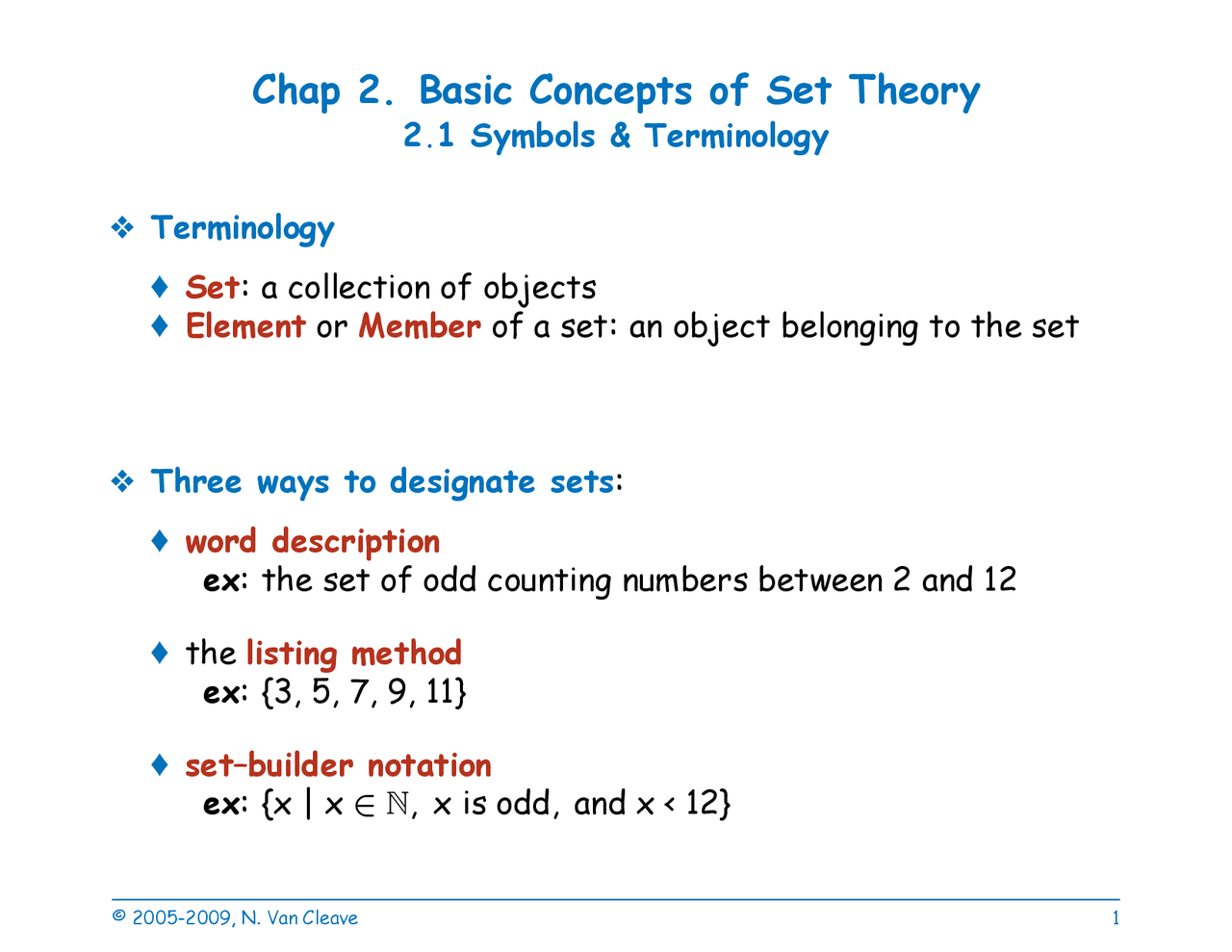 Chap 2. Basic Concepts of Set Theory
2.1 Symbols & Terminology

❖ Terminology

♦ Set: a collection of objects
♦ Element or Member of a set: an object belonging to the set

❖ Three ways to designate sets:

♦ word description
ex: the set of odd counting numbers between 2 and 12

♦ the listing method
ex: {3, 5, 7, 9, 11}

♦ set–builder notation
ex: $\{x \mid x \in \mathbb{N}$, x is odd, and $x < 12\}$

© 2005-2009, N. Van Cleave

1